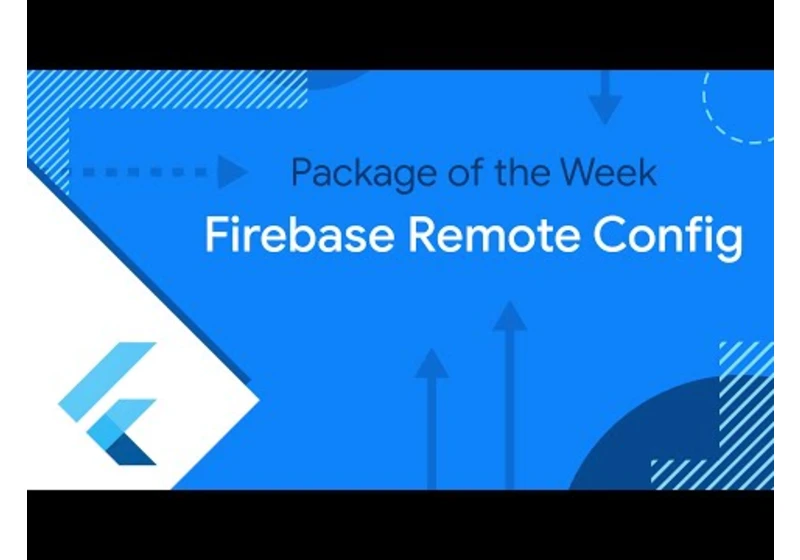 Package of the Week
Firebase Remote Config